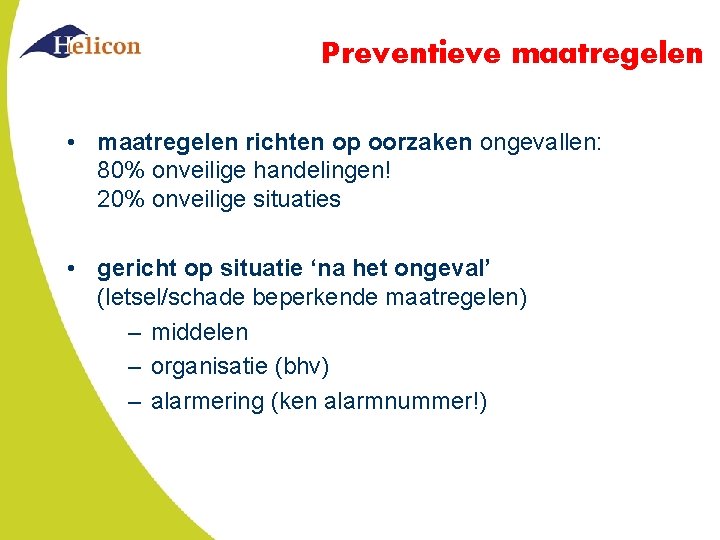 Helicon

Preventieve maatregelen

• maatregelen richten op oorzaken ongevallen: 80% onveilige handelingen! 20% onveilige situaties

• gericht op situatie ‘na het ongeval’ (letsel/schade beperkende maatregelen)
– middelen
– organisatie (bhv)
– alarmering (ken alarmnummer!)